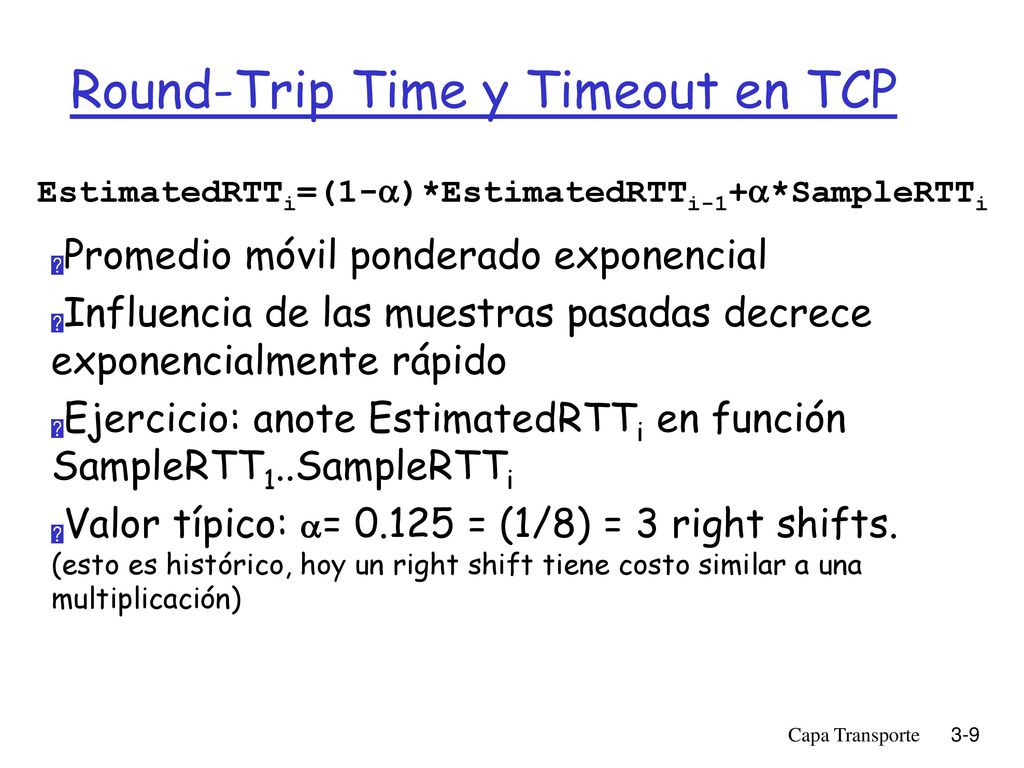 Round-Trip Time y Timeout en TCP

$EstimatedRTT_i=(1-\alpha)*EstimatedRTT_{i-1}+\alpha*SampleRTT_i$

Promedio móvil ponderado exponencial

Influencia de las muestras pasadas decrece exponencialmente rápido

Ejercicio: anote $EstimatedRTT_i$ en función $SampleRTT_1..SampleRTT_i$

Valor típico: $\alpha$= 0.125 = (1/8) = 3 right shifts.
(esto es histórico, hoy un right shift tiene costo similar a una multiplicación)

Capa Transporte 3-9